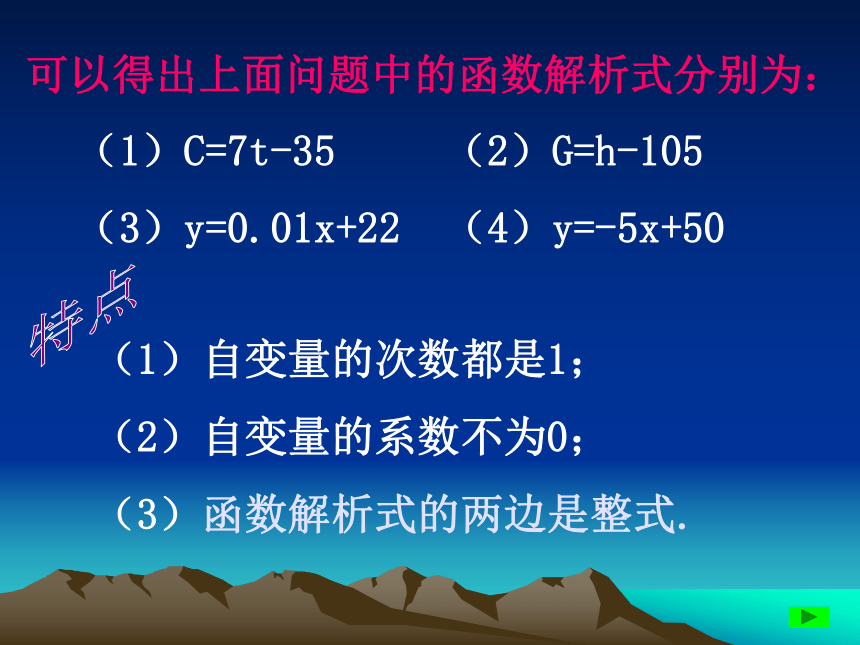 可以得出上面问题中的函数解析式分别为：

（1）$C=7t-35$　　（2）$G=h-105$

（3）$y=0.01x+22$　　（4）$y=-5x+50$

特点

（1）自变量的次数都是1；

（2）自变量的系数不为0；

（3）函数解析式的两边是整式.